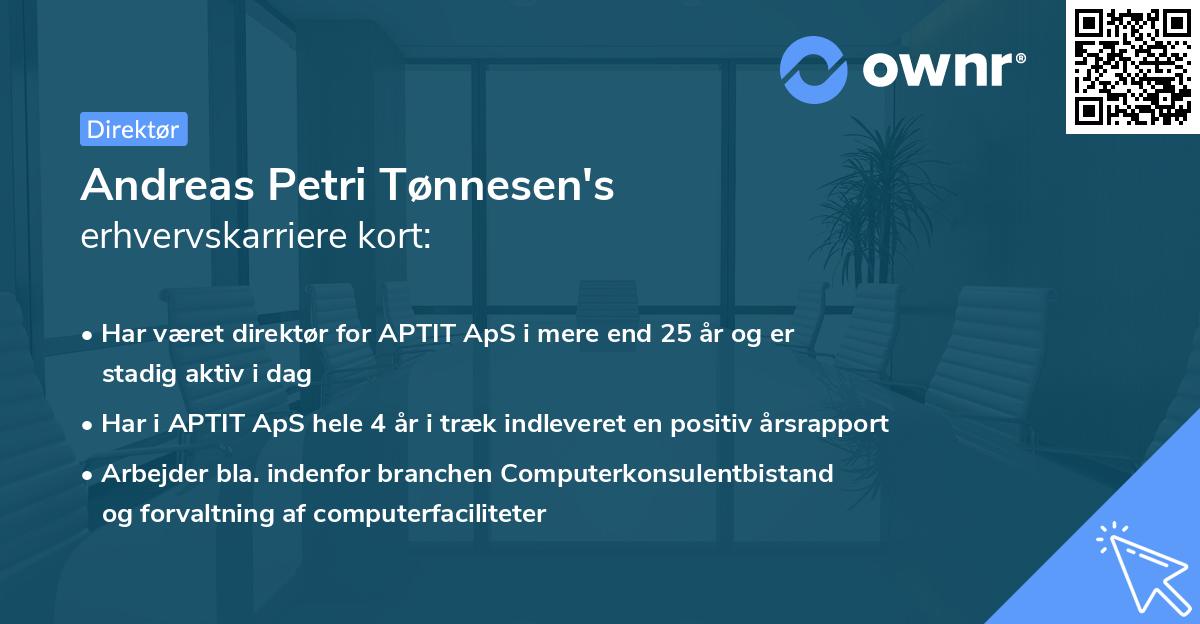 ownr®

Direktør

Andreas Petri Tønnesen's
erhvervskarriere kort:

• Har været direktør for APTIT ApS i mere end 25 år og er stadig aktiv i dag

• Har i APTIT ApS hele 4 år i træk indleveret en positiv årsrapport

• Arbejder bla. indenfor branchen Computerkonsulentbistand og forvaltning af computerfaciliteter